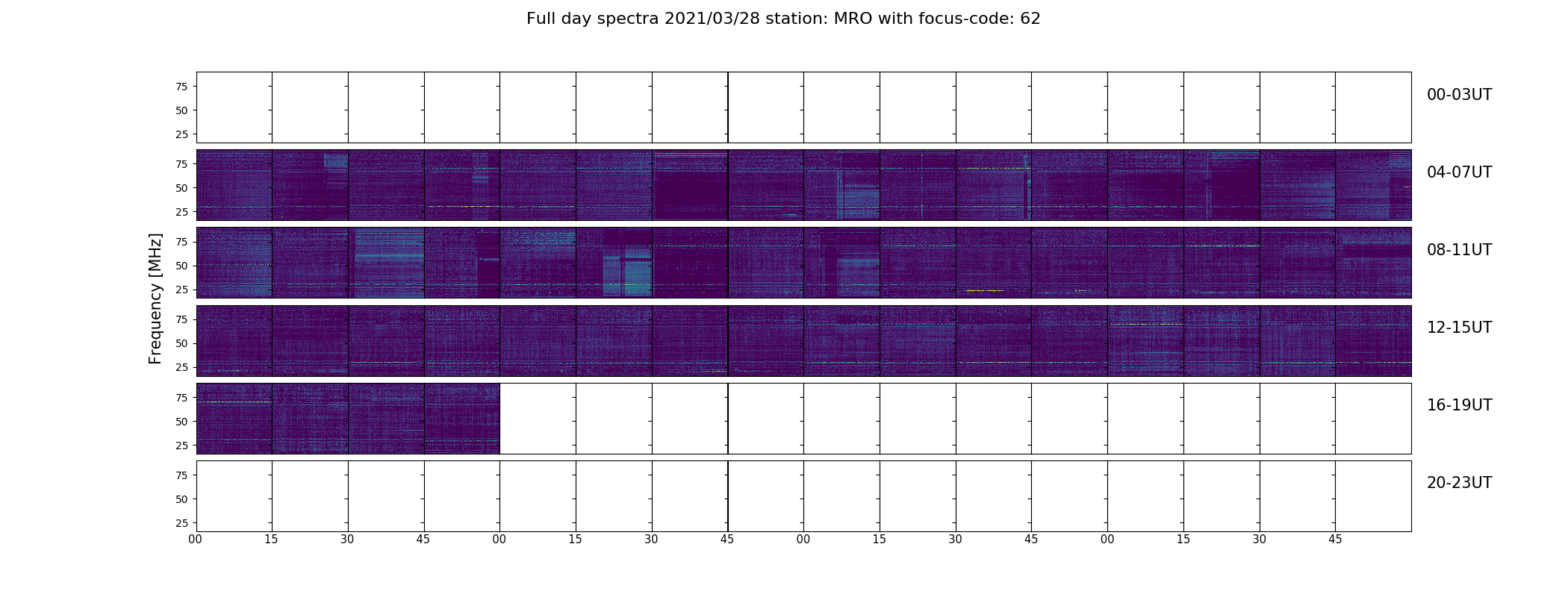 Full day spectra 2021/03/28 station: MRO with focus-code: 62

Frequency [MHz]

75
50
25
00-03UT

75
50
25
04-07UT

75
50
25
08-11UT

75
50
25
12-15UT

75
50
25
16-19UT

75
50
25
20-23UT

00 15 30 45 00 15 30 45 00 15 30 45 00 15 30 45